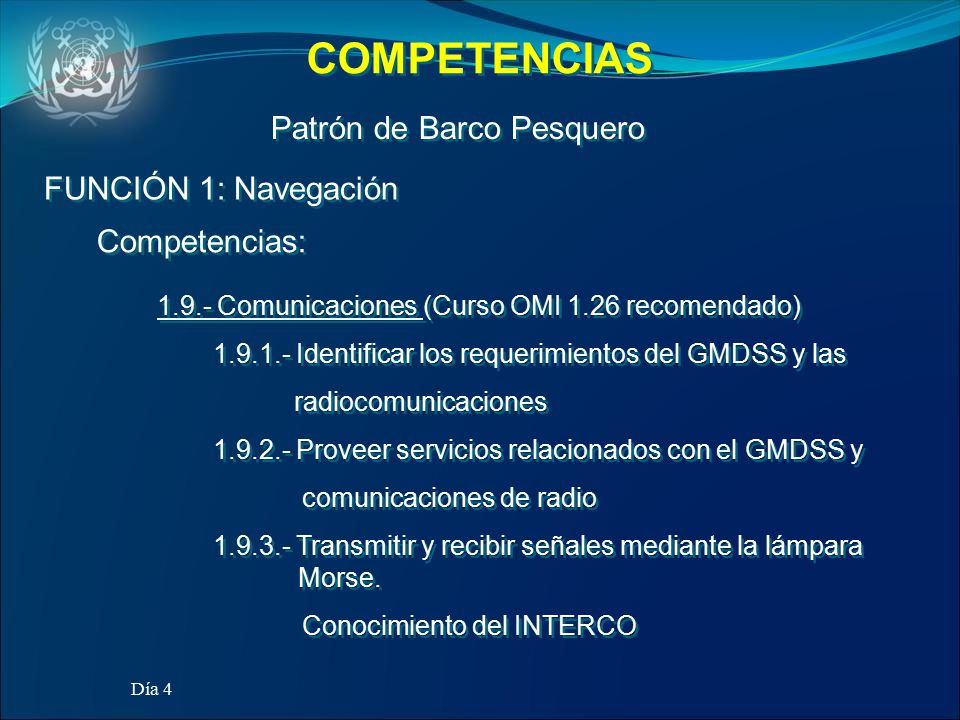 COMPETENCIAS

Patrón de Barco Pesquero

FUNCIÓN 1: Navegación

Competencias:

1.9.- Comunicaciones (Curso OMI 1.26 recomendado)

1.9.1.- Identificar los requerimientos del GMDSS y las radiocomunicaciones

1.9.2.- Proveer servicios relacionados con el GMDSS y comunicaciones de radio

1.9.3.- Transmitir y recibir señales mediante la lámpara Morse.

Conocimiento del INTERCO

Día 4